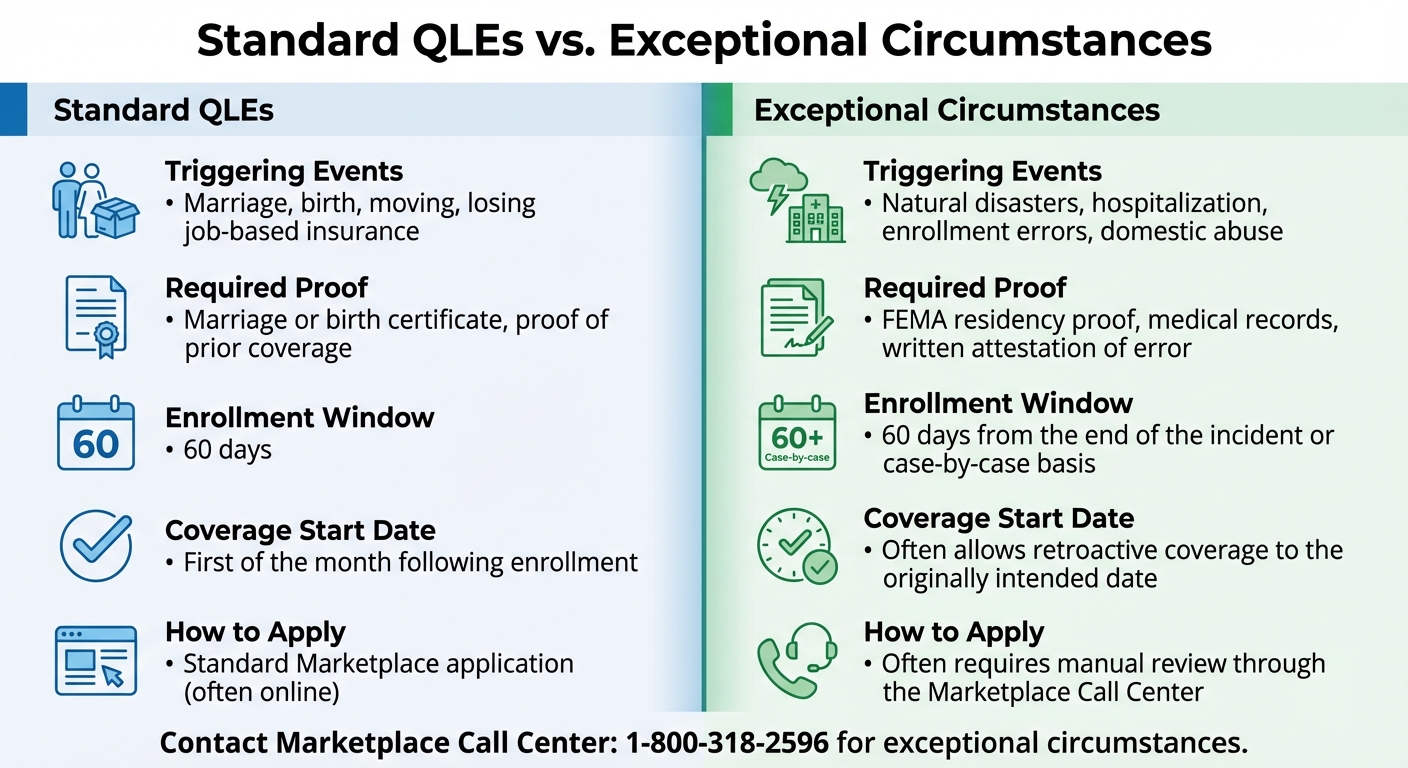 Standard QLEs vs. Exceptional Circumstances

Standard QLEs

Triggering Events
• Marriage, birth, moving, losing job-based insurance

Required Proof
• Marriage or birth certificate, proof of prior coverage

60
Enrollment Window
• 60 days

Coverage Start Date
• First of the month following enrollment

How to Apply
• Standard Marketplace application (often online)

Exceptional Circumstances

Triggering Events
• Natural disasters, hospitalization, enrollment errors, domestic abuse

Required Proof
• FEMA residency proof, medical records, written attestation of error

60+
Case-by-case
Enrollment Window
• 60 days from the end of the incident or case-by-case basis

Coverage Start Date
• Often allows retroactive coverage to the originally intended date

How to Apply
• Often requires manual review through the Marketplace Call Center

Contact Marketplace Call Center: 1-800-318-2596 for exceptional circumstances.